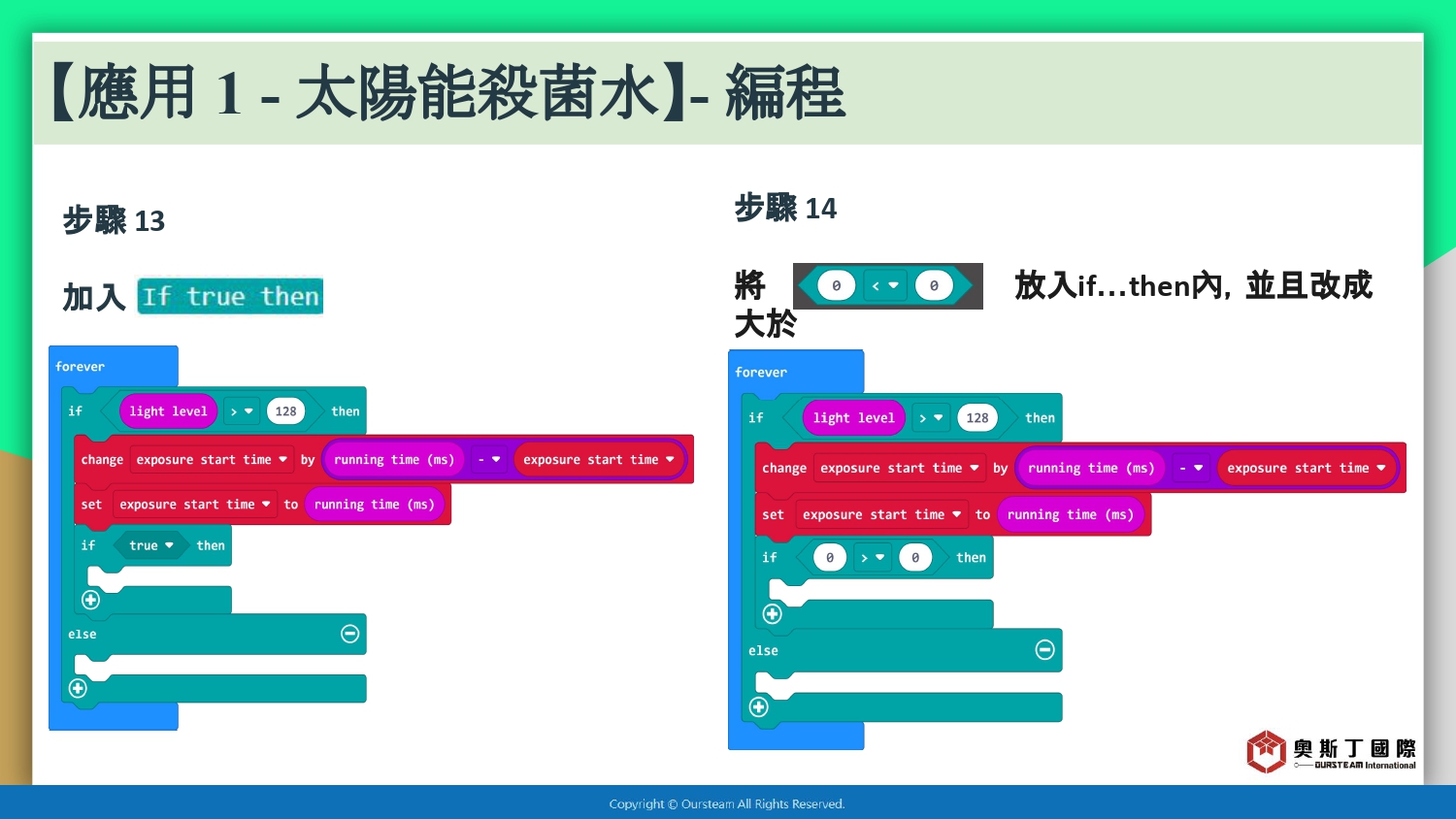 【應用 1 - 太陽能殺菌水】- 編程

步驟 13

加入 If true then

forever
if light level > 128 then
change exposure start time by running time (ms) - exposure start time
set exposure start time to running time (ms)
if true then
else

步驟 14

將 0 < 0 放入if...then內, 並且改成大於

forever
if light level > 128 then
change exposure start time by running time (ms) - exposure start time
set exposure start time to running time (ms)
if 0 > 0 then
else

奧斯丁國際
OURSTEAM International

Copyright © Oursteam All Rights Reserved.